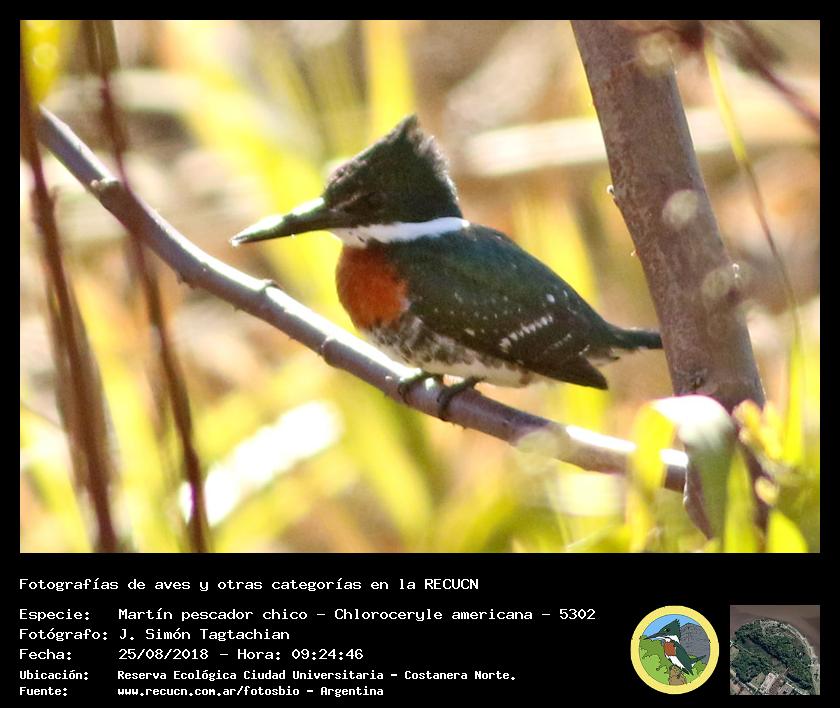 Fotografías de aves y otras categorías en la RECUCN

Especie: Martín pescador chico - Chloroceryle americana - 5302
Fotógrafo: J. Simón Tagtachian
Fecha: 25/08/2018 - Hora: 09:24:46
Ubicación: Reserva Ecológica Ciudad Universitaria - Costanera Norte.
Fuente: www.recucn.com.ar/fotosbio - Argentina